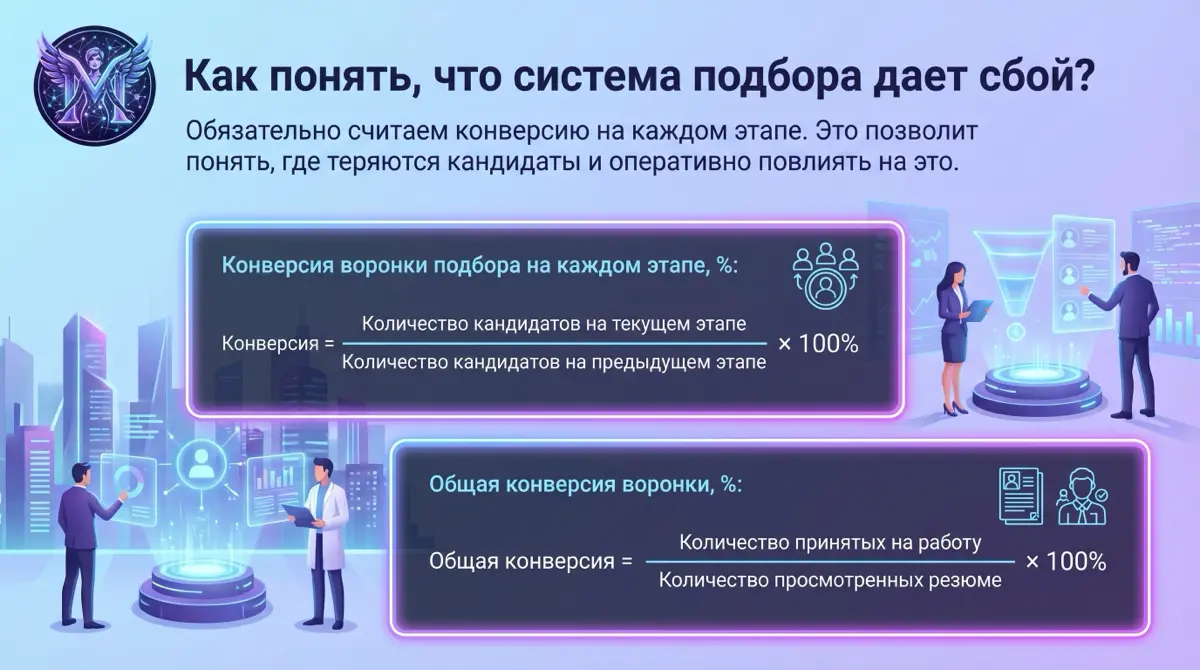 Как понять, что система подбора дает сбой?

Обязательно считаем конверсию на каждом этапе. Это позволит понять, где теряются кандидаты и оперативно повлиять на это.

Конверсия воронки подбора на каждом этапе, %:

Конверсия = $\frac{\text{Количество кандидатов на текущем этапе}}{\text{Количество кандидатов на предыдущем этапе}} \times 100\%$

Общая конверсия воронки, %:

Общая конверсия = $\frac{\text{Количество принятых на работу}}{\text{Количество просмотренных резюме}} \times 100\%$